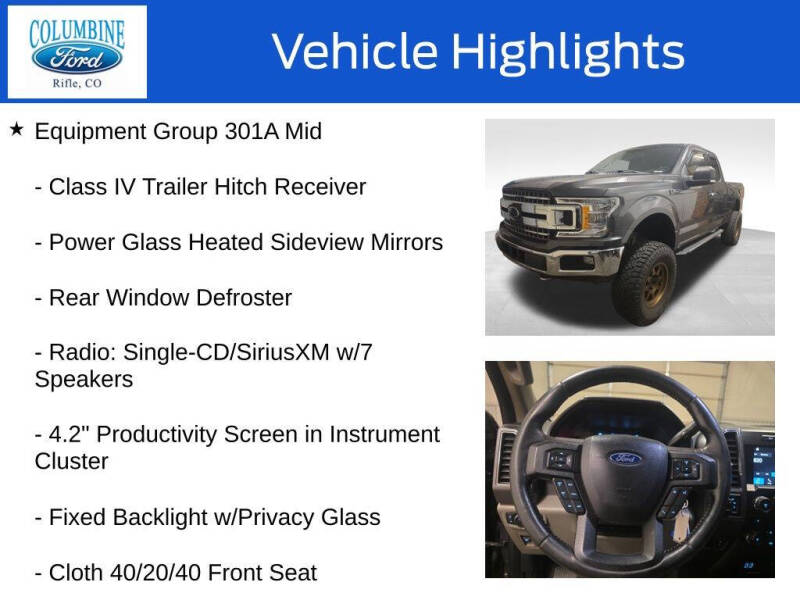 COLUMBINE
Ford
Rifle, CO

Vehicle Highlights

★ Equipment Group 301A Mid

- Class IV Trailer Hitch Receiver

- Power Glass Heated Sideview Mirrors

- Rear Window Defroster

- Radio: Single-CD/SiriusXM w/7 Speakers

- 4.2" Productivity Screen in Instrument Cluster

- Fixed Backlight w/Privacy Glass

- Cloth 40/20/40 Front Seat

Ford